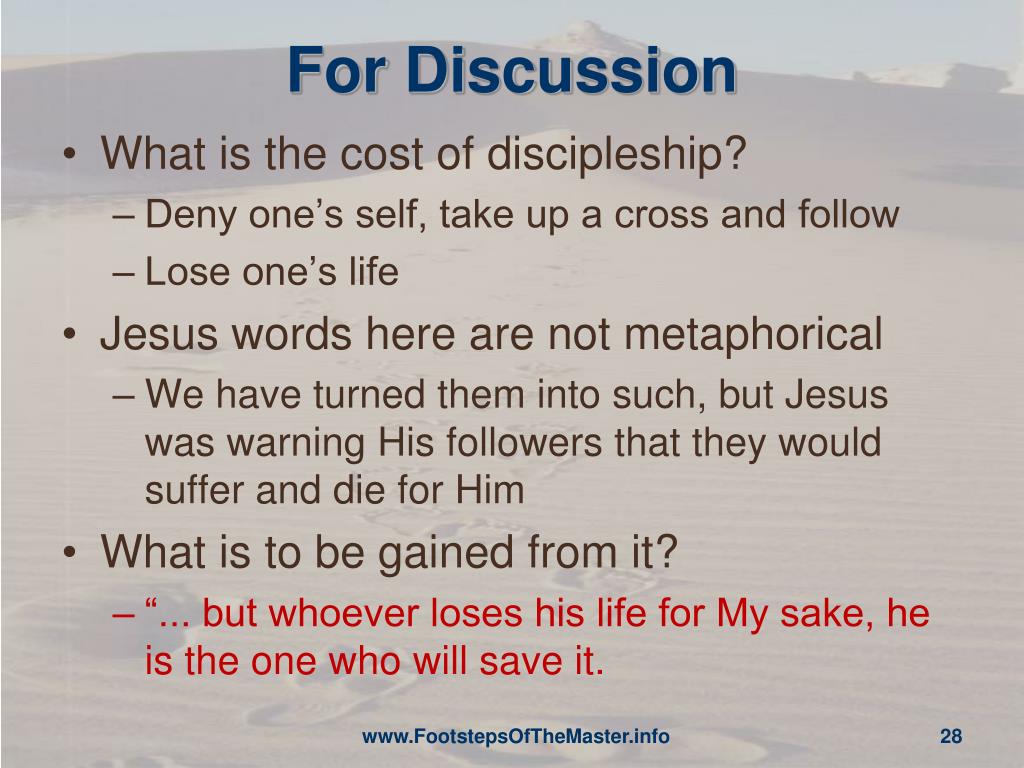 For Discussion

• What is the cost of discipleship?
  – Deny one’s self, take up a cross and follow
  – Lose one’s life
• Jesus words here are not metaphorical
  – We have turned them into such, but Jesus was warning His followers that they would suffer and die for Him
• What is to be gained from it?
  – “... but whoever loses his life for My sake, he is the one who will save it.

www.FootstepsOfTheMaster.info

28